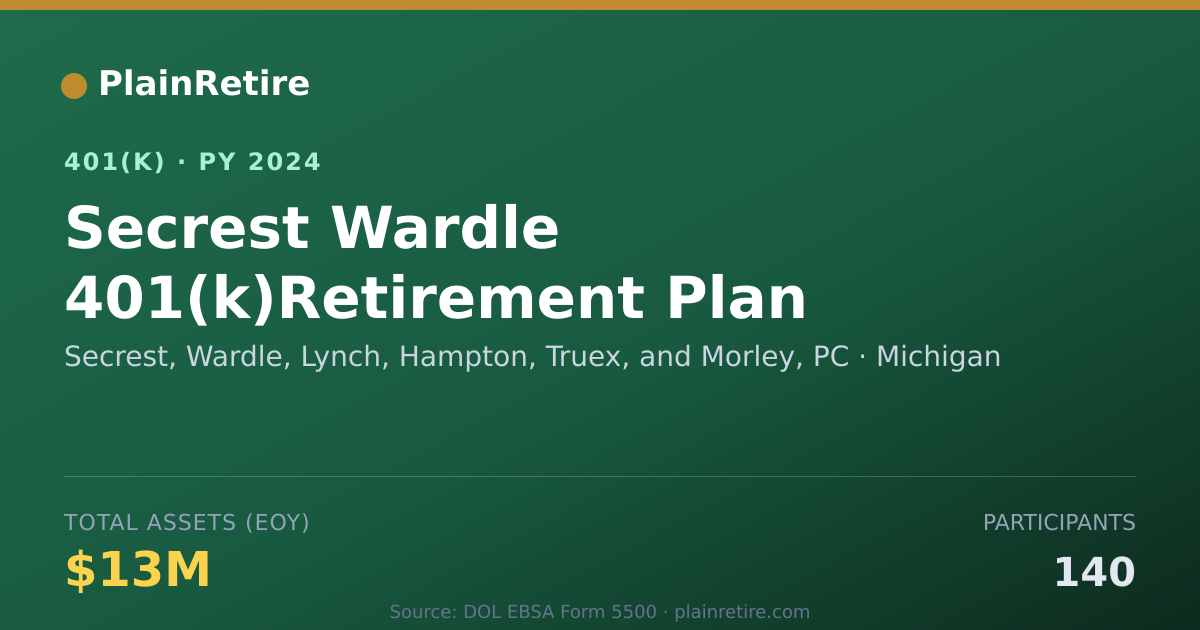 PlainRetire

401(K) · PY 2024

Secrest Wardle 401(k)Retirement Plan

Secrest, Wardle, Lynch, Hampton, Truex, and Morley, PC · Michigan

TOTAL ASSETS (EOY)

$13M

PARTICIPANTS

140

Source: DOL EBSA Form 5500 · plainretire.com